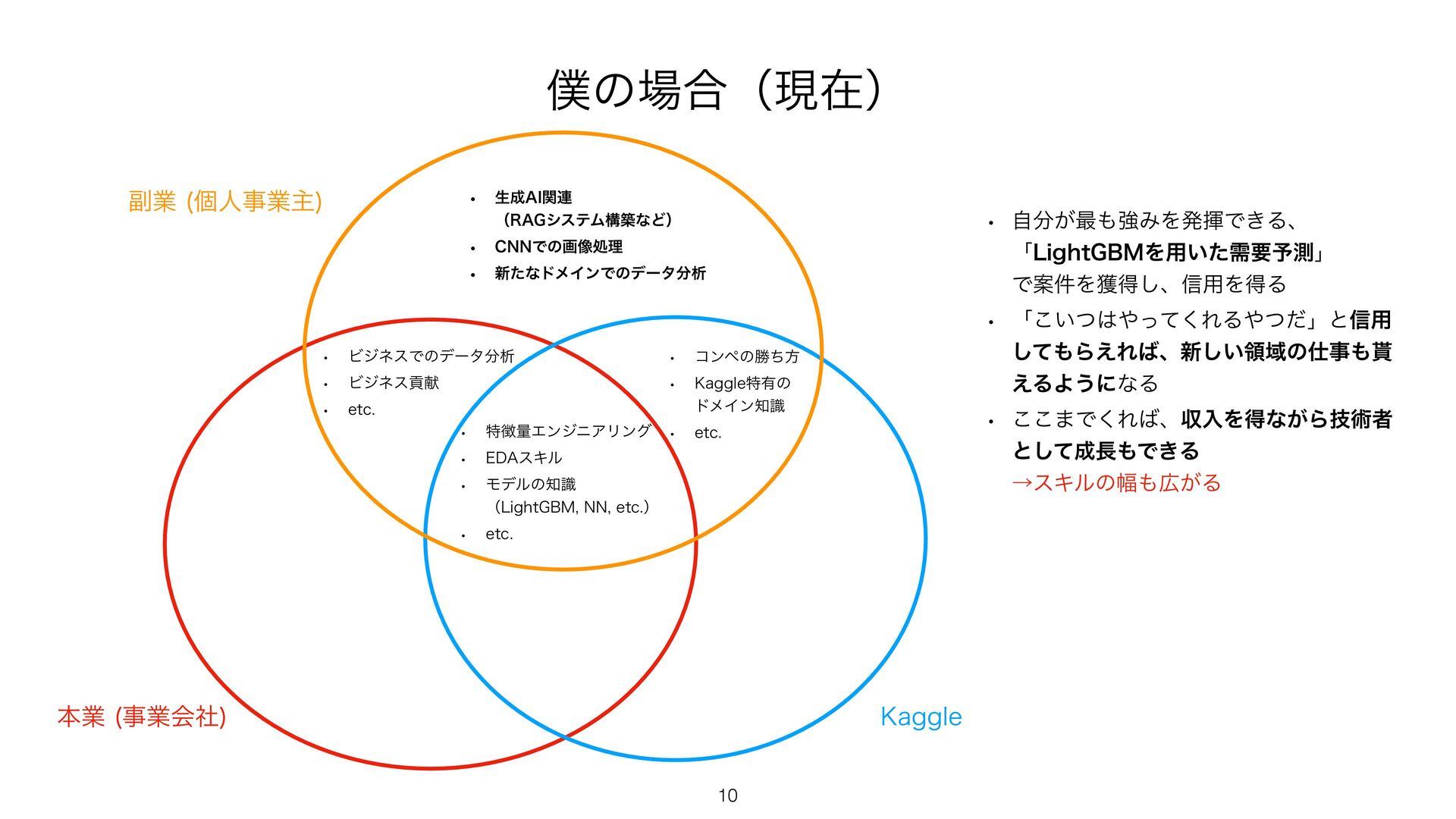 僕の場合（現在）

副業 (個人事業主)

• 生成AI関連（RAGシステム構築など）
• CNNでの画像処理
• 新たなドメインでのデータ分析

• ビジネスでのデータ分析
• ビジネス貢献
• etc.

• コンペの勝ち方
• Kaggle特有のドメイン知識
• etc.

• 特徴量エンジニアリング
• EDAスキル
• モデルの知識（LightGBM, NN, etc.）
• etc.

本業 (事業会社)

Kaggle

• 自分が最も強みを発揮できる、「LightGBMを用いた需要予測」で案件を獲得し、信用を得る
• 「こいつはやってくれるやつだ」と信用してもらえれば、新しい領域の仕事も貰えるようになる
• ここまでくれば、収入を得ながら技術者として成長もできる
→スキルの幅も広がる

10